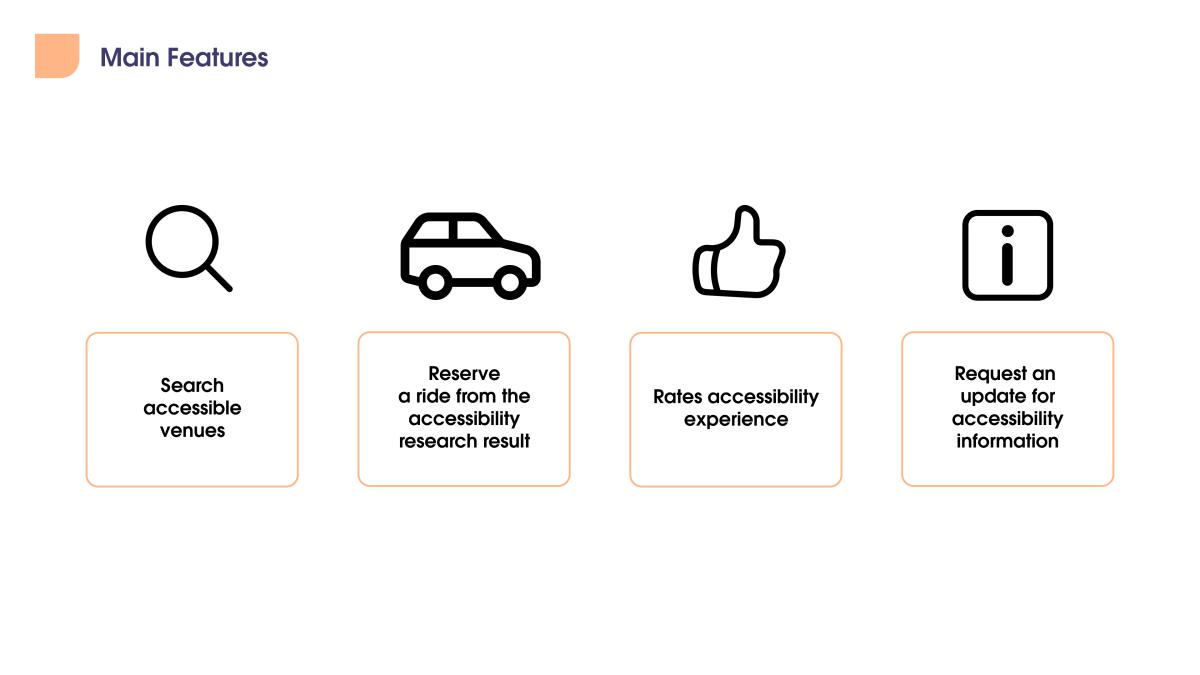 Main Features

Search accessible venues

Reserve a ride from the accessibility research result

Rates accessibility experience

Request an update for accessibility information